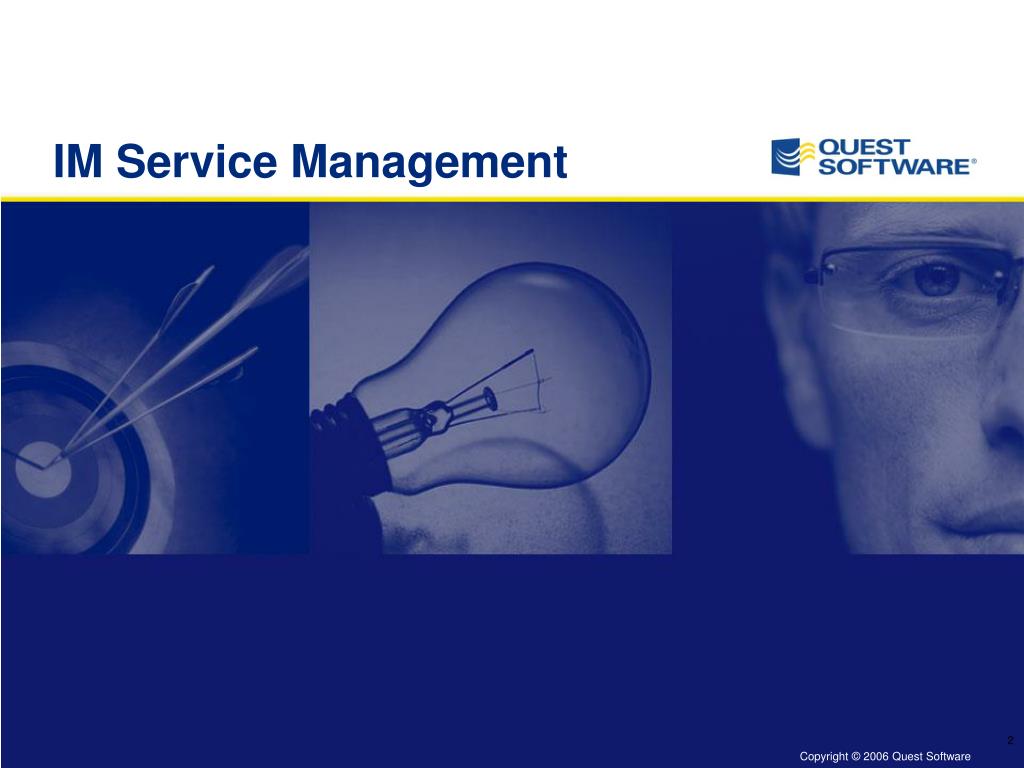 IM Service Management

QUEST SOFTWARE®

2

Copyright © 2006 Quest Software